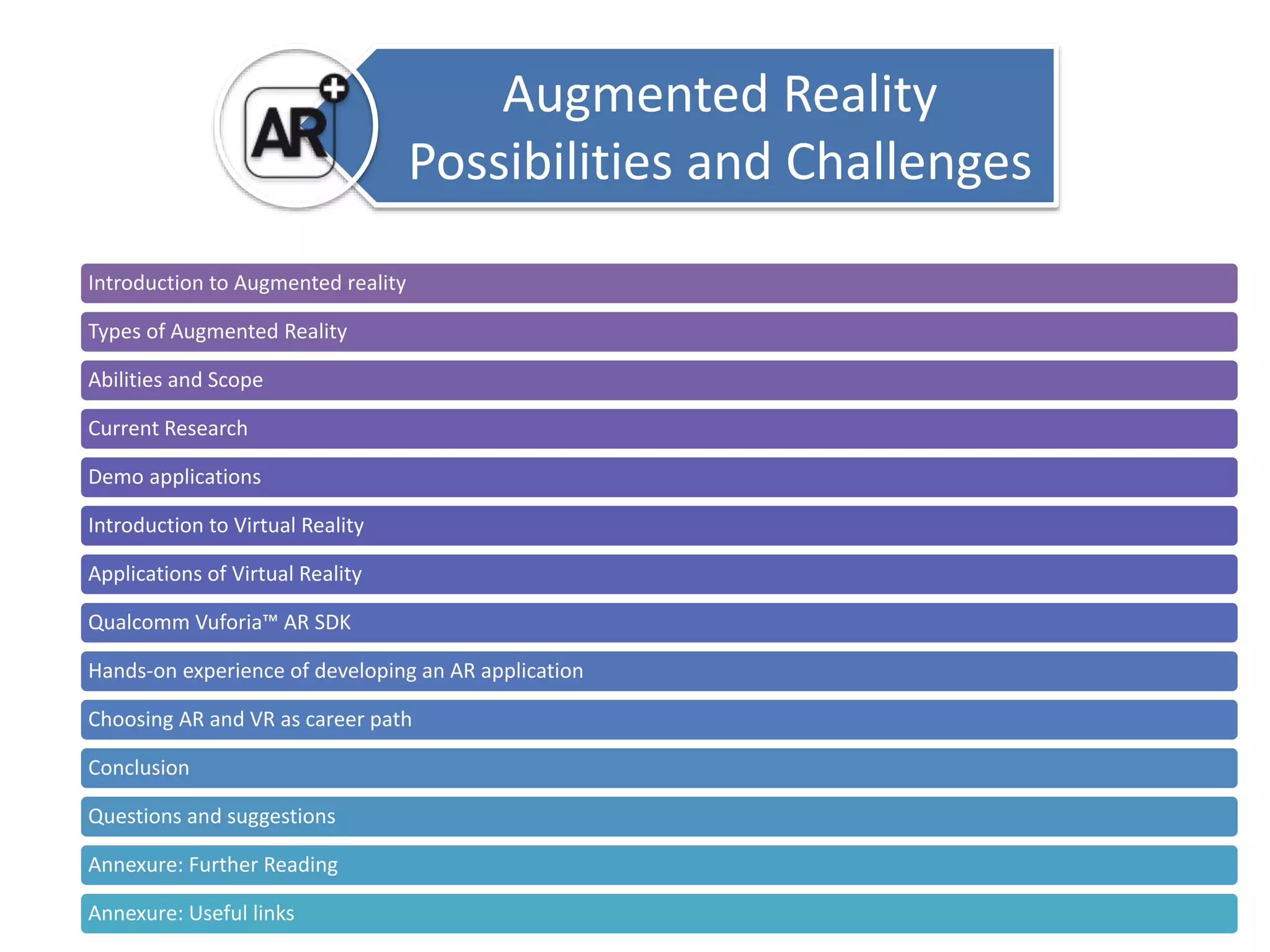 AR

Augmented Reality
Possibilities and Challenges

Introduction to Augmented reality

Types of Augmented Reality

Abilities and Scope

Current Research

Demo applications

Introduction to Virtual Reality

Applications of Virtual Reality

Qualcomm Vuforia™ AR SDK

Hands-on experience of developing an AR application

Choosing AR and VR as career path

Conclusion

Questions and suggestions

Annexure: Further Reading

Annexure: Useful links